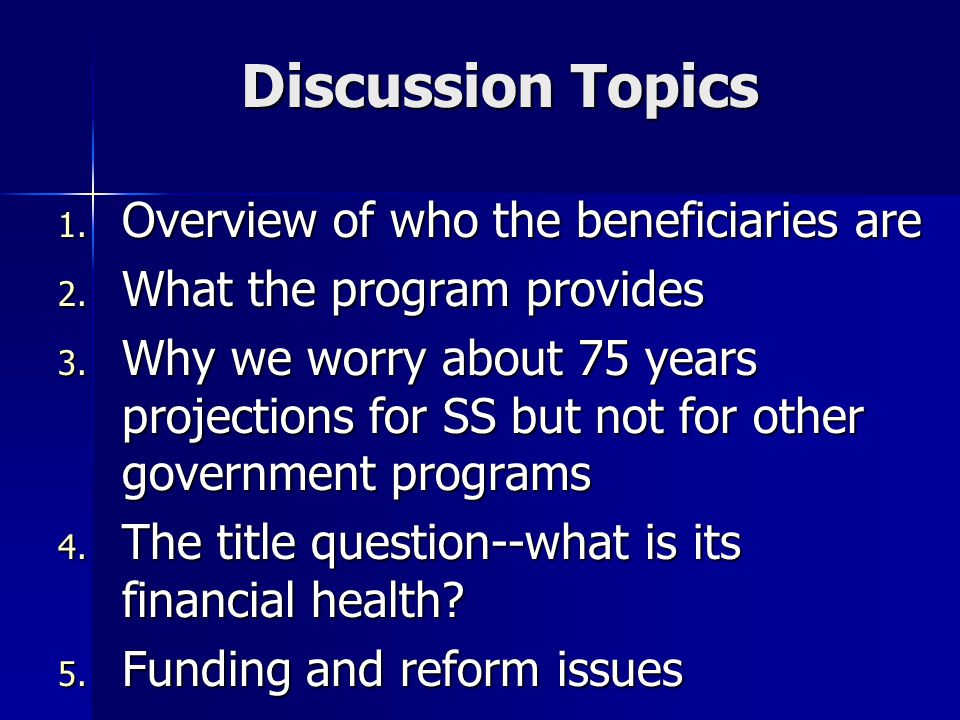 Discussion Topics

1. Overview of who the beneficiaries are
2. What the program provides
3. Why we worry about 75 years projections for SS but not for other government programs
4. The title question--what is its financial health?
5. Funding and reform issues